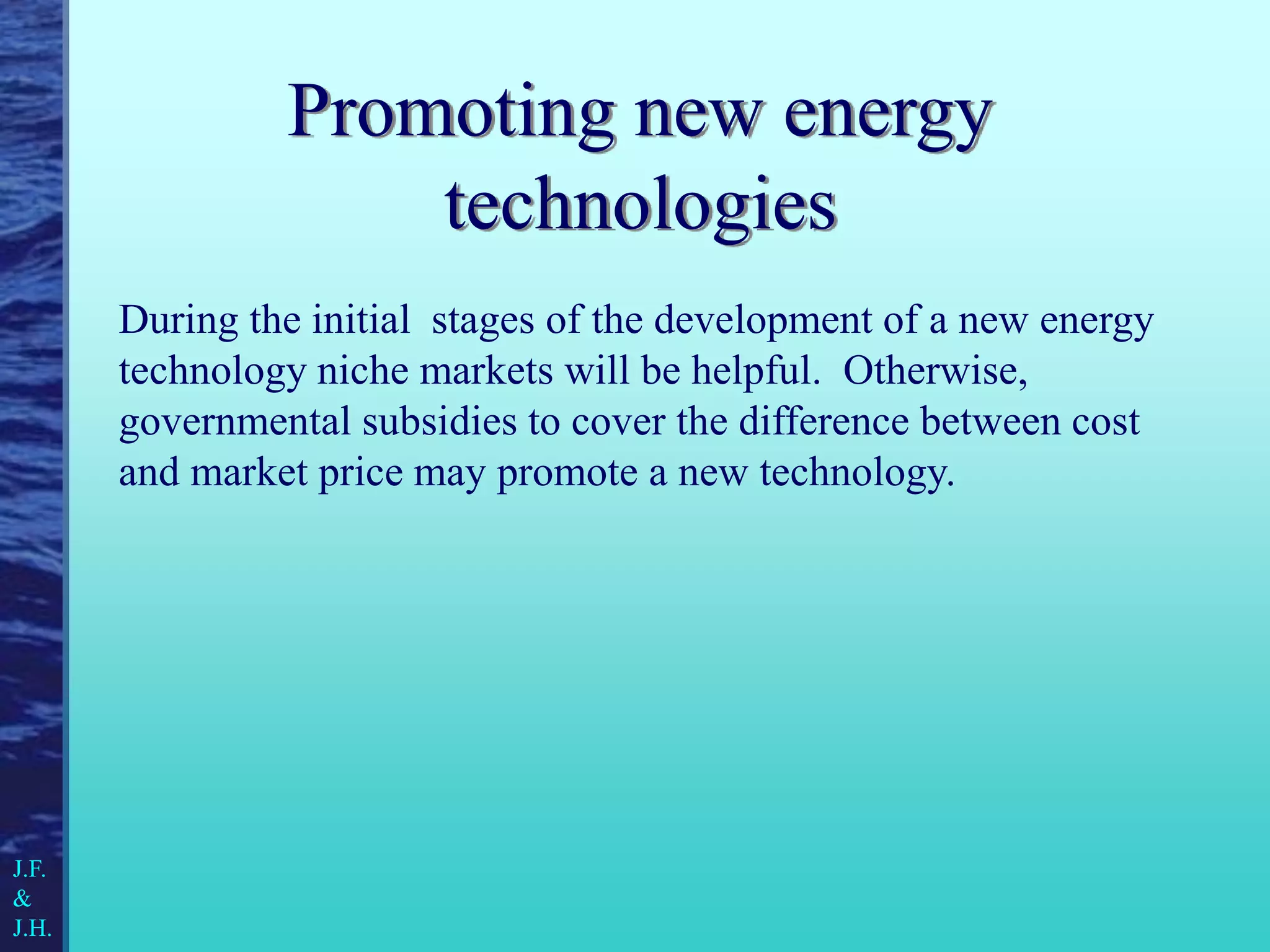 Promoting new energy technologies

During the initial stages of the development of a new energy technology niche markets will be helpful. Otherwise, governmental subsidies to cover the difference between cost and market price may promote a new technology.

J.F.
&
J.H.